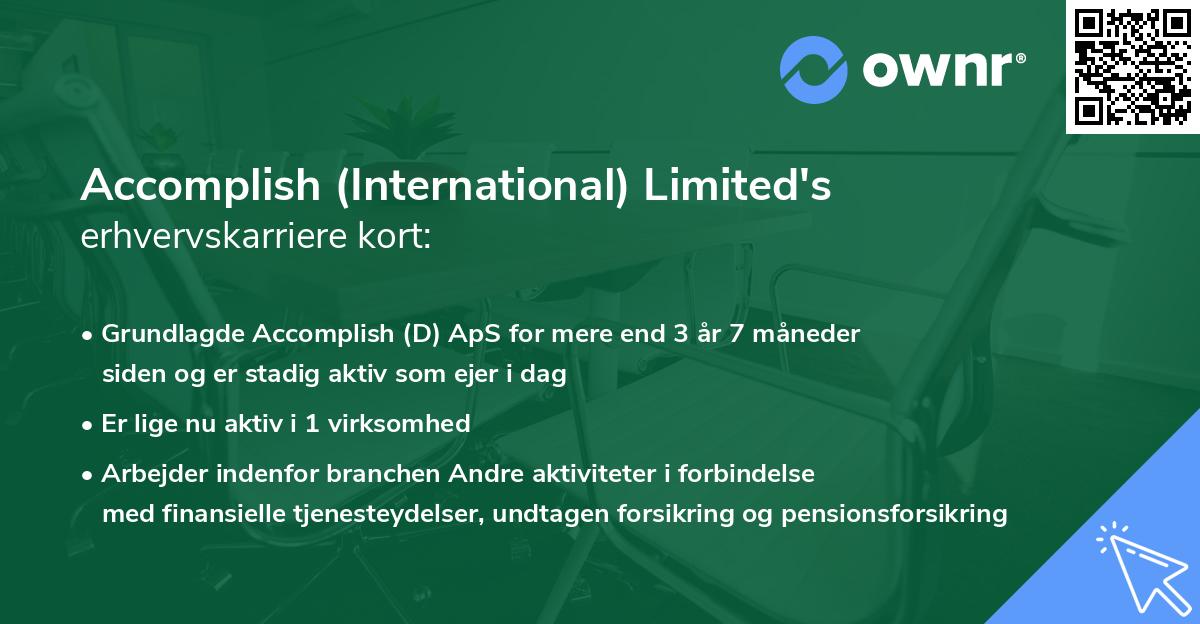 ownr®

Accomplish (International) Limited's
erhvervskarriere kort:

• Grundlagde Accomplish (D) ApS for mere end 3 år 7 måneder siden og er stadig aktiv som ejer i dag
• Er lige nu aktiv i 1 virksomhed
• Arbejder indenfor branchen Andre aktiviteter i forbindelse med finansielle tjenesteydelser, undtagen forsikring og pensionsforsikring